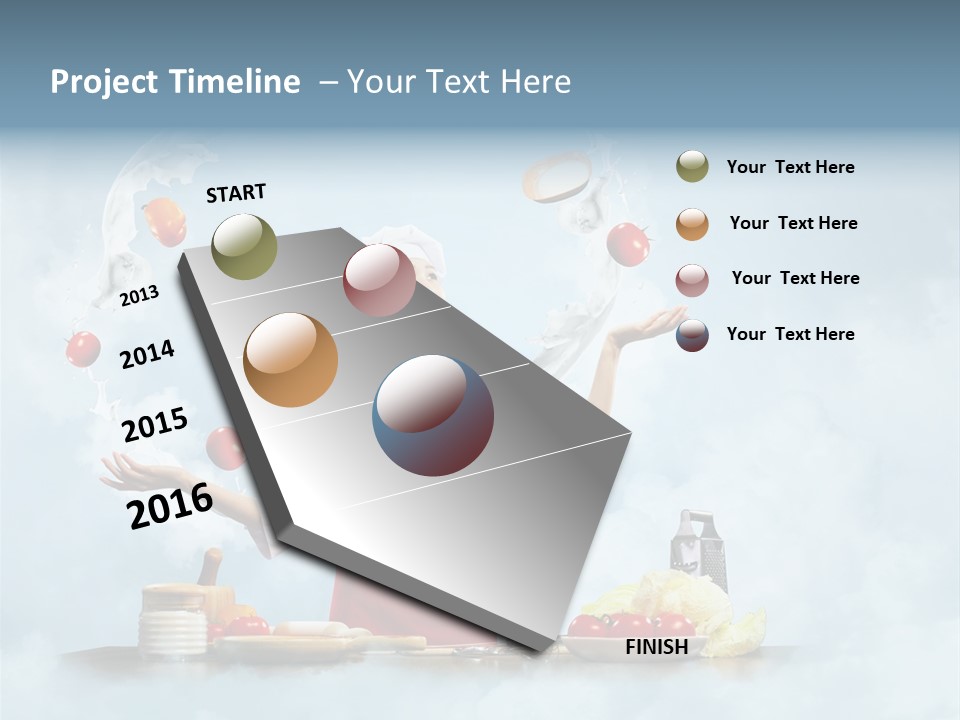 Project Timeline – Your Text Here

START

2013

2014

2015

2016

FINISH

Your Text Here

Your Text Here

Your Text Here

Your Text Here